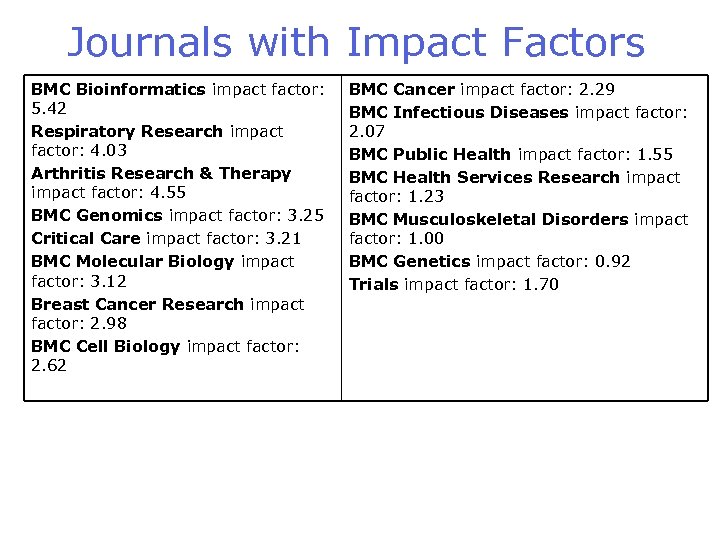 Journals with Impact Factors

BMC Bioinformatics impact factor: 5.42

Respiratory Research impact factor: 4.03

Arthritis Research & Therapy impact factor: 4.55

BMC Genomics impact factor: 3.25

Critical Care impact factor: 3.21

BMC Molecular Biology impact factor: 3.12

Breast Cancer Research impact factor: 2.98

BMC Cell Biology impact factor: 2.62

BMC Cancer impact factor: 2.29

BMC Infectious Diseases impact factor: 2.07

BMC Public Health impact factor: 1.55

BMC Health Services Research impact factor: 1.23

BMC Musculoskeletal Disorders impact factor: 1.00

BMC Genetics impact factor: 0.92

Trials impact factor: 1.70